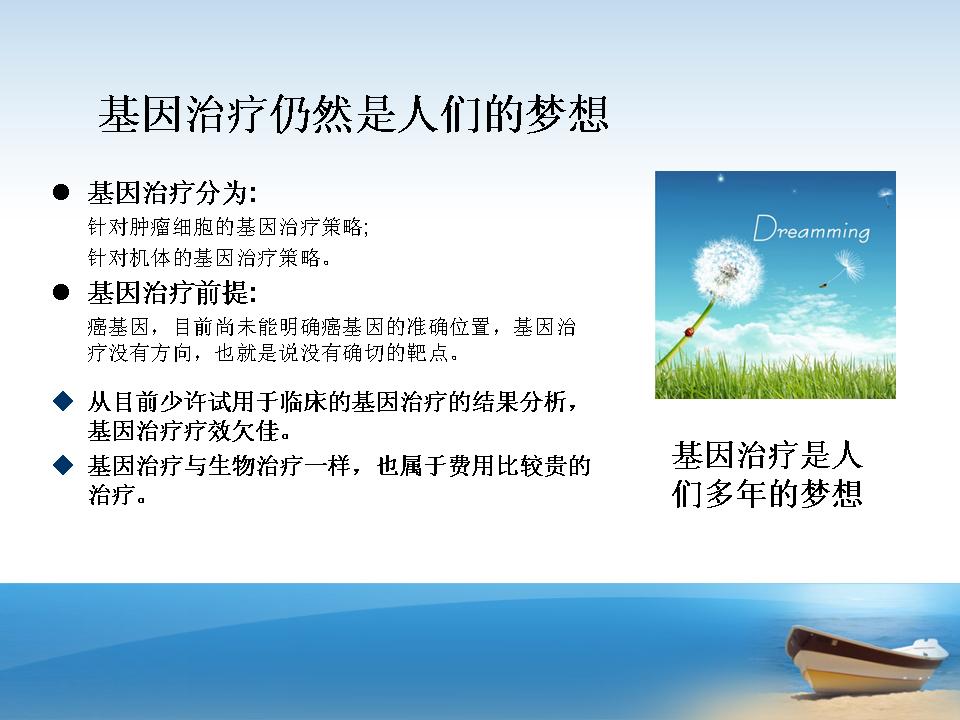 基因治疗仍然是人们的梦想

● 基因治疗分为:
针对肿瘤细胞的基因治疗策略;
针对机体的基因治疗策略。

● 基因治疗前提:
癌基因，目前尚未能明确癌基因的准确位置，基因治疗没有方向，也就是说没有确切的靶点。

◆ 从目前少许试用于临床的基因治疗的结果分析，基因治疗疗效欠佳。

◆ 基因治疗与生物治疗一样，也属于费用比较贵的治疗。

Dreamming

基因治疗是人们多年的梦想